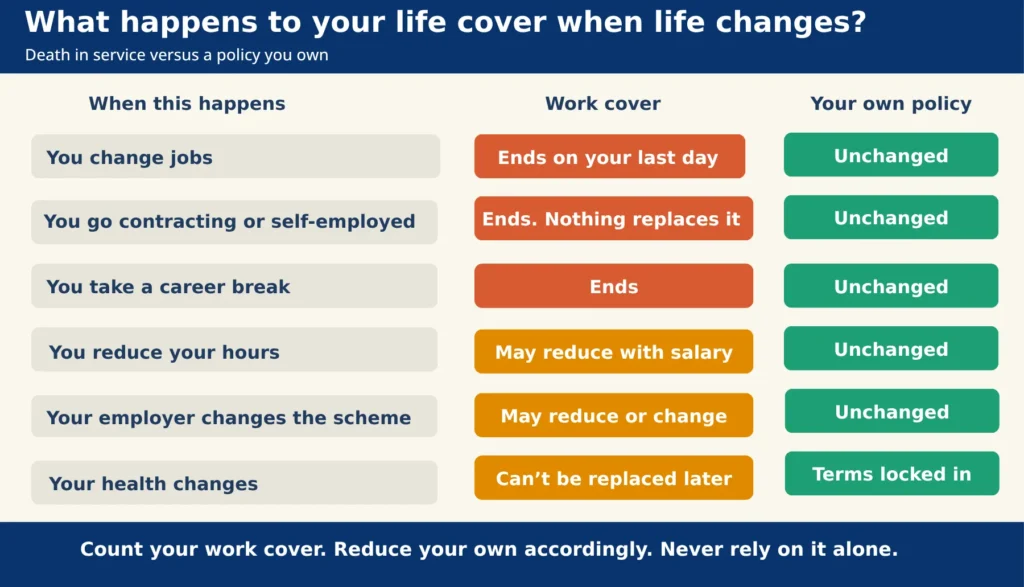 What happens to your life cover when life changes?
Death in service versus a policy you own

| When this happens | Work cover | Your own policy |
|---|---|---|
| You change jobs | Ends on your last day | Unchanged |
| You go contracting or self-employed | Ends. Nothing replaces it | Unchanged |
| You take a career break | Ends | Unchanged |
| You reduce your hours | May reduce with salary | Unchanged |
| Your employer changes the scheme | May reduce or change | Unchanged |
| Your health changes | Can't be replaced later | Terms locked in |

Count your work cover. Reduce your own accordingly. Never rely on it alone.